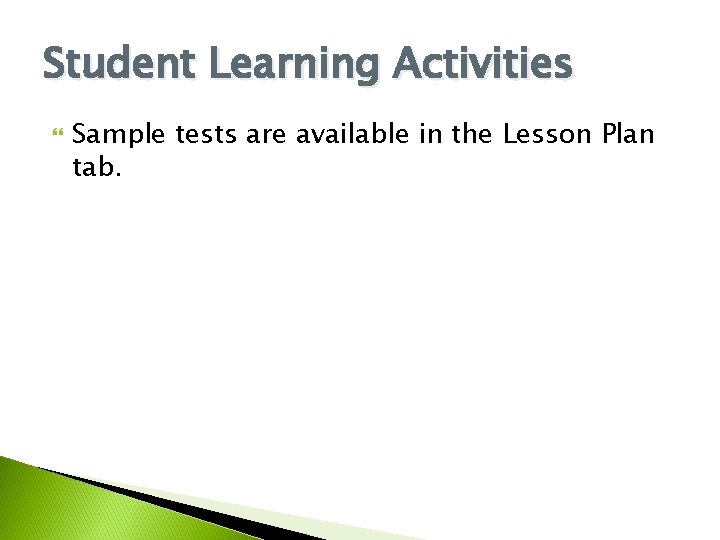 Student Learning Activities

Sample tests are available in the Lesson Plan tab.